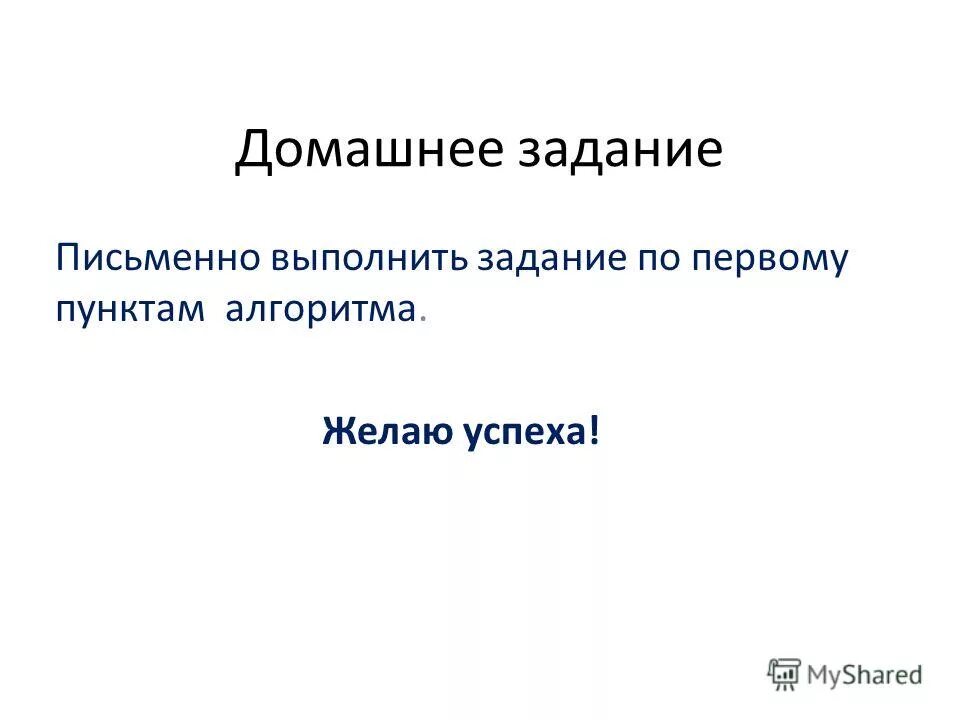 Домашнее задание

Письменно выполнить задание по первому пунктам алгоритма.

Желаю успеха!

MyShared